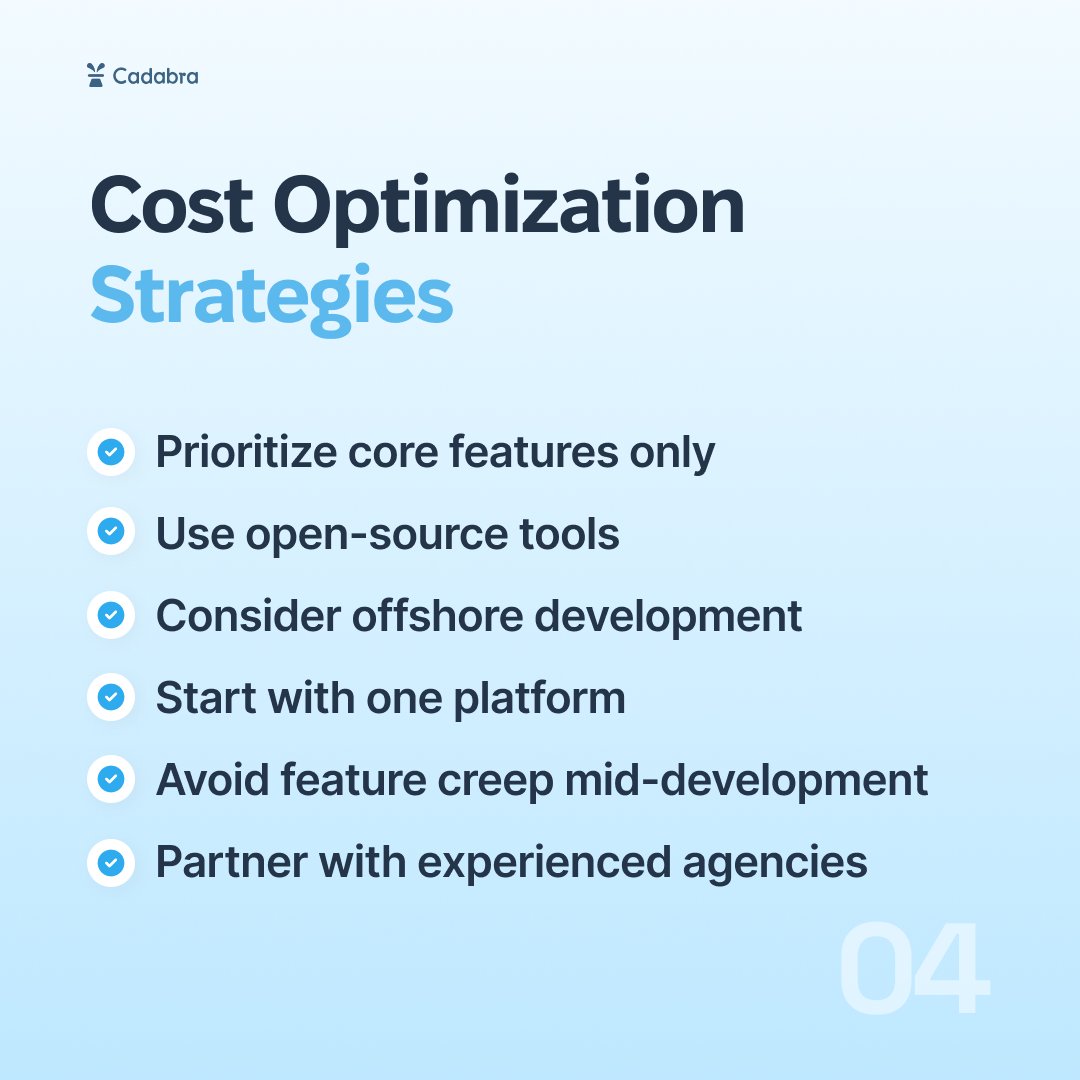 Cadabra

Cost Optimization Strategies

Prioritize core features only

Use open-source tools

Consider offshore development

Start with one platform

Avoid feature creep mid-development

Partner with experienced agencies

04